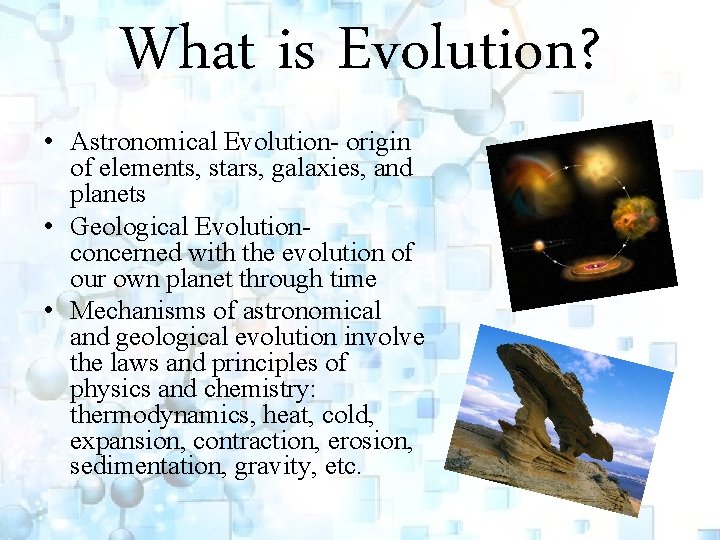 What is Evolution?

• Astronomical Evolution- origin of elements, stars, galaxies, and planets
• Geological Evolution- concerned with the evolution of our own planet through time
• Mechanisms of astronomical and geological evolution involve the laws and principles of physics and chemistry: thermodynamics, heat, cold, expansion, contraction, erosion, sedimentation, gravity, etc.